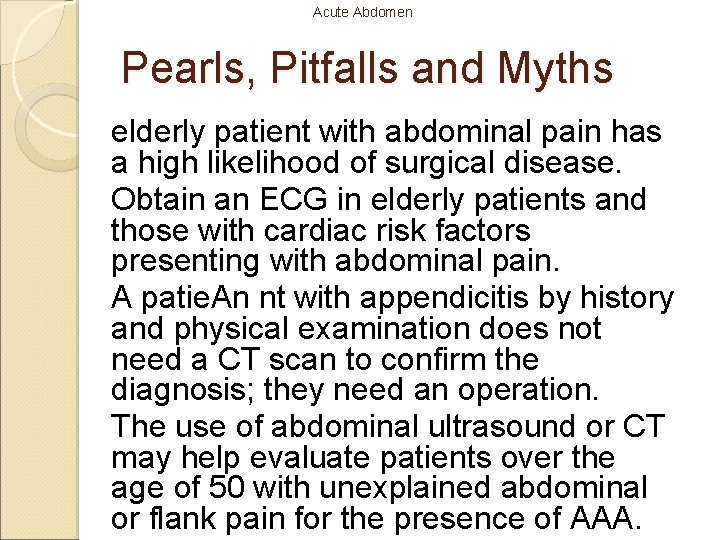 Acute Abdomen

Pearls, Pitfalls and Myths

elderly patient with abdominal pain has a high likelihood of surgical disease.

Obtain an ECG in elderly patients and those with cardiac risk factors presenting with abdominal pain.

A patieAn nt with appendicitis by history and physical examination does not need a CT scan to confirm the diagnosis; they need an operation.

The use of abdominal ultrasound or CT may help evaluate patients over the age of 50 with unexplained abdominal or flank pain for the presence of AAA.